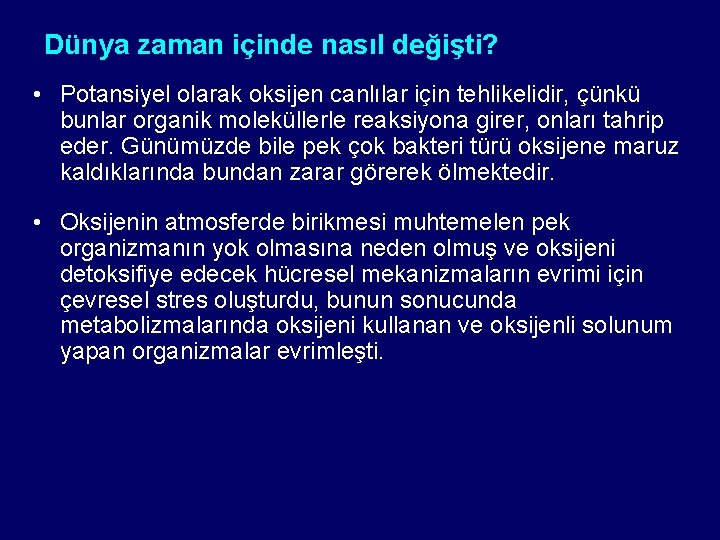 Dünya zaman içinde nasıl değişti?

• Potansiyel olarak oksijen canlılar için tehlikelidir, çünkü bunlar organik moleküllerle reaksiyona girer, onları tahrip eder. Günümüzde bile pek çok bakteri türü oksijene maruz kaldıklarında bundan zarar görerek ölmektedir.

• Oksijenin atmosferde birikmesi muhtemelen pek organizmanın yok olmasına neden olmuş ve oksijeni detoksifiye edecek hücresel mekanizmaların evrimi için çevresel stres oluşturdu, bunun sonucunda metabolizmalarında oksijeni kullanan ve oksijenli solunum yapan organizmalar evrimleşti.